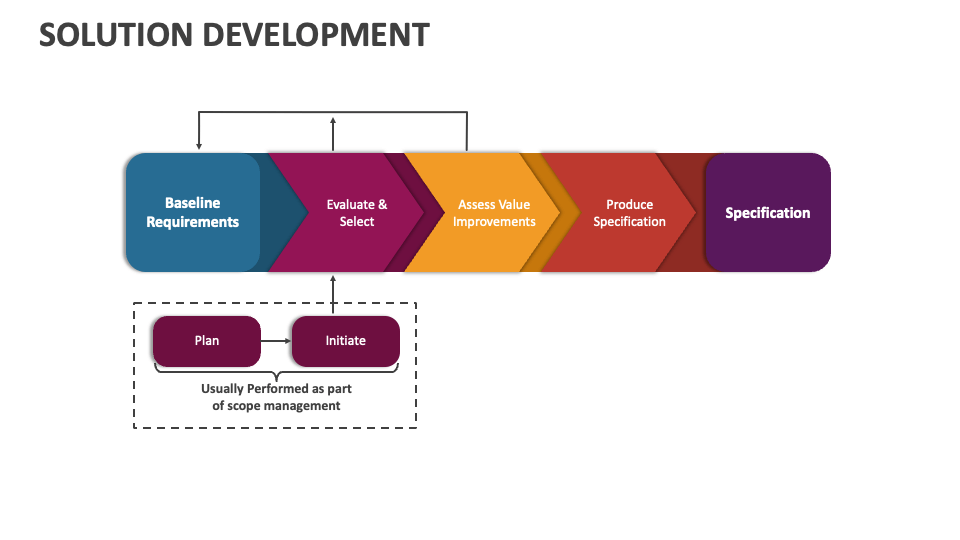 SOLUTION DEVELOPMENT

Baseline Requirements

Evaluate & Select

Assess Value Improvements

Produce Specification

Specification

Plan

Initiate

Usually Performed as part of scope management